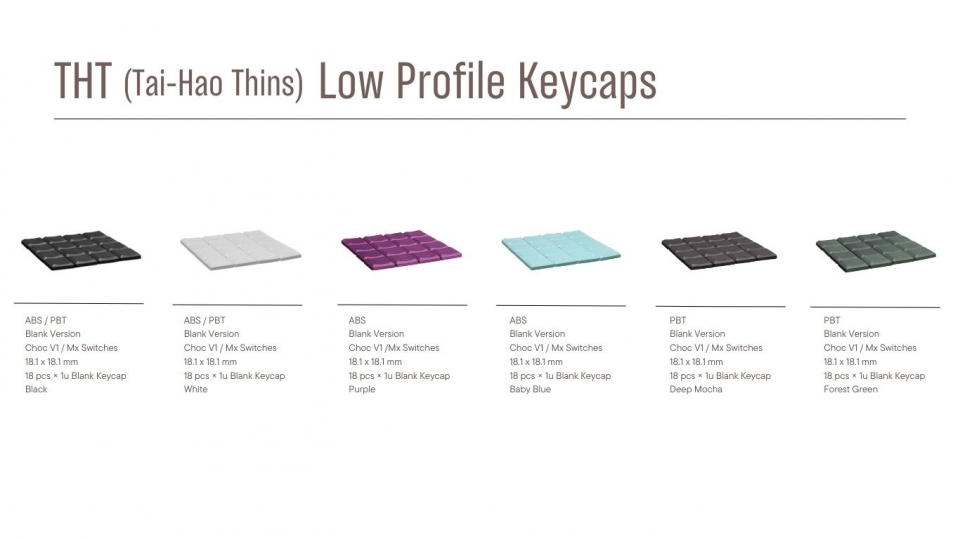 THT (Tai-Hao Thins) Low Profile Keycaps

ABS / PBT
Blank Version
Choc V1 / Mx Switches
18.1 x 18.1 mm
18 pcs × 1u Blank Keycap
Black

ABS / PBT
Blank Version
Choc V1 / Mx Switches
18.1 x 18.1 mm
18 pcs × 1u Blank Keycap
White

ABS
Blank Version
Choc V1 /Mx Switches
18.1 x 18.1 mm
18 pcs × 1u Blank Keycap
Purple

ABS
Blank Version
Choc V1 / Mx Switches
18.1 x 18.1 mm
18 pcs × 1u Blank Keycap
Baby Blue

PBT
Blank Version
Choc V1 / Mx Switches
18.1 x 18.1 mm
18 pcs × 1u Blank Keycap
Deep Mocha

PBT
Blank Version
Choc V1 / Mx Switches
18.1 x 18.1 mm
18 pcs × 1u Blank Keycap
Forest Green